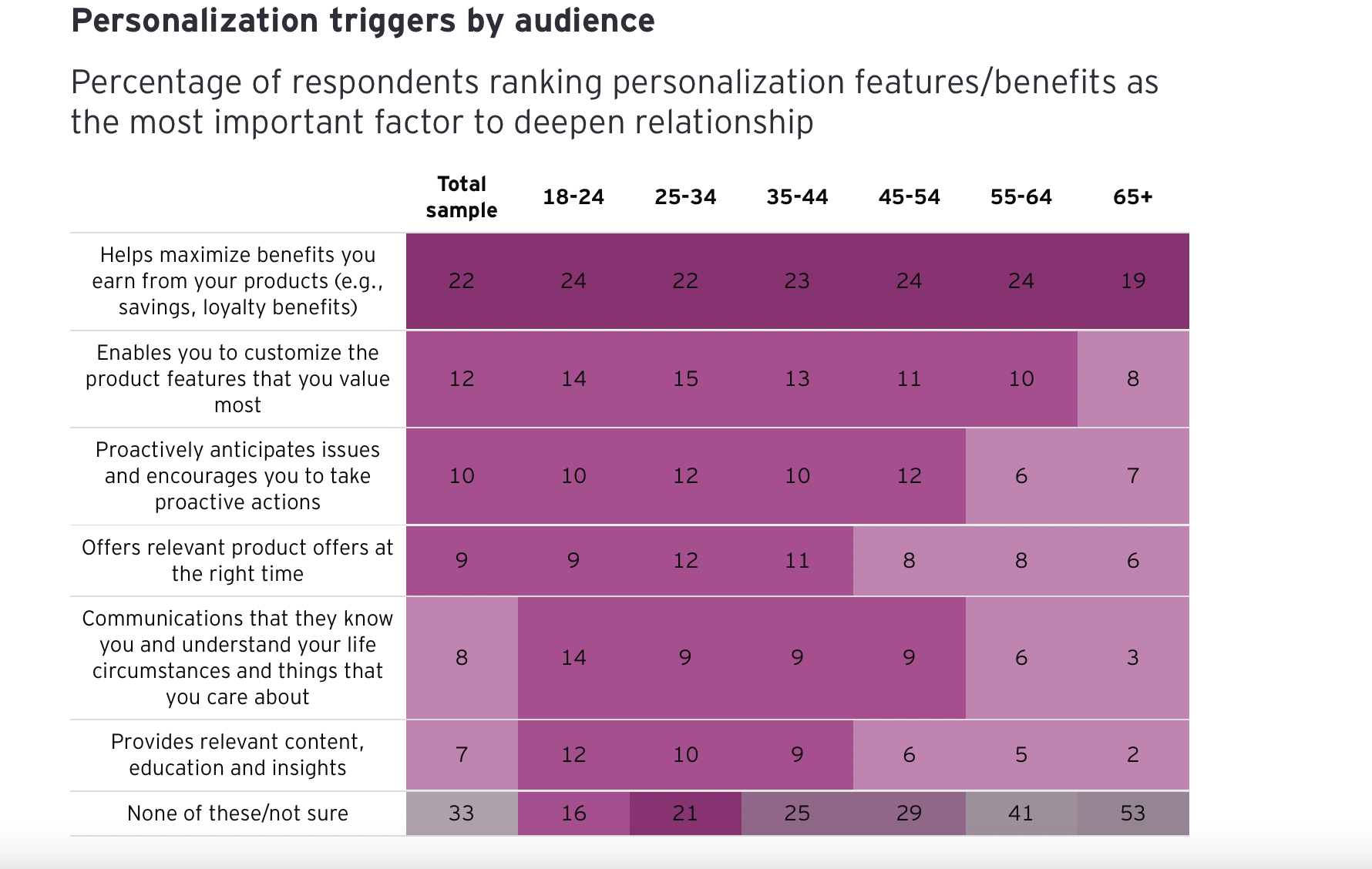 Personalization triggers by audience

Percentage of respondents ranking personalization features/benefits as the most important factor to deepen relationship

| | Total sample | 18-24 | 25-34 | 35-44 | 45-54 | 55-64 | 65+ |
|---|---|---|---|---|---|---|---|
| Helps maximize benefits you earn from your products (e.g., savings, loyalty benefits) | 22 | 24 | 22 | 23 | 24 | 24 | 19 |
| Enables you to customize the product features that you value most | 12 | 14 | 15 | 13 | 11 | 10 | 8 |
| Proactively anticipates issues and encourages you to take proactive actions | 10 | 10 | 12 | 10 | 12 | 6 | 7 |
| Offers relevant product offers at the right time | 9 | 9 | 12 | 11 | 8 | 8 | 6 |
| Communications that they know you and understand your life circumstances and things that you care about | 8 | 14 | 9 | 9 | 9 | 6 | 3 |
| Provides relevant content, education and insights | 7 | 12 | 10 | 9 | 6 | 5 | 2 |
| None of these/not sure | 33 | 16 | 21 | 25 | 29 | 41 | 53 |